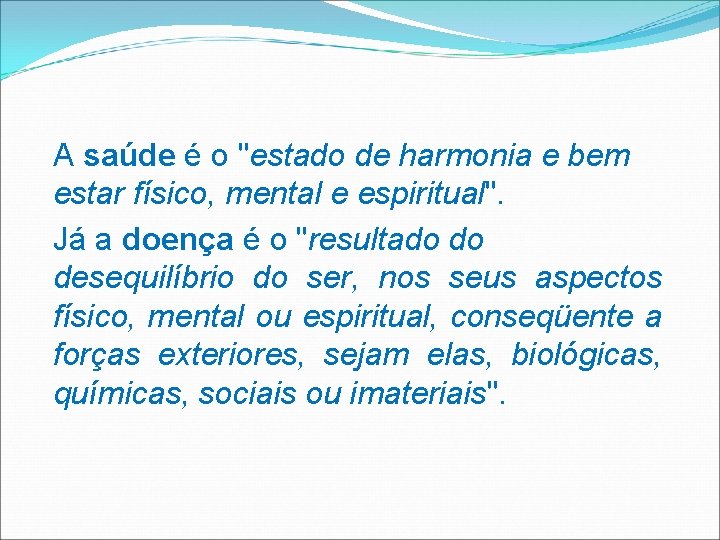 A saúde é o "estado de harmonia e bem estar físico, mental e espiritual".

Já a doença é o "resultado do desequilíbrio do ser, nos seus aspectos físico, mental ou espiritual, conseqüente a forças exteriores, sejam elas, biológicas, químicas, sociais ou imateriais".